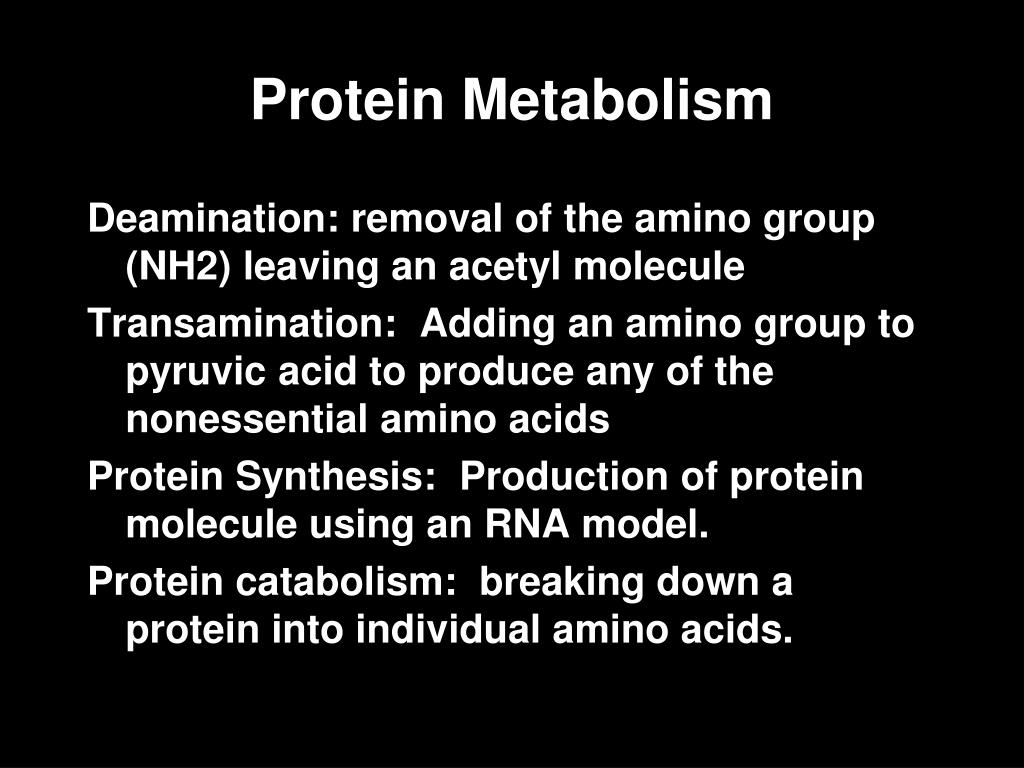 Protein Metabolism

Deamination: removal of the amino group (NH2) leaving an acetyl molecule

Transamination: Adding an amino group to pyruvic acid to produce any of the nonessential amino acids

Protein Synthesis: Production of protein molecule using an RNA model.

Protein catabolism: breaking down a protein into individual amino acids.